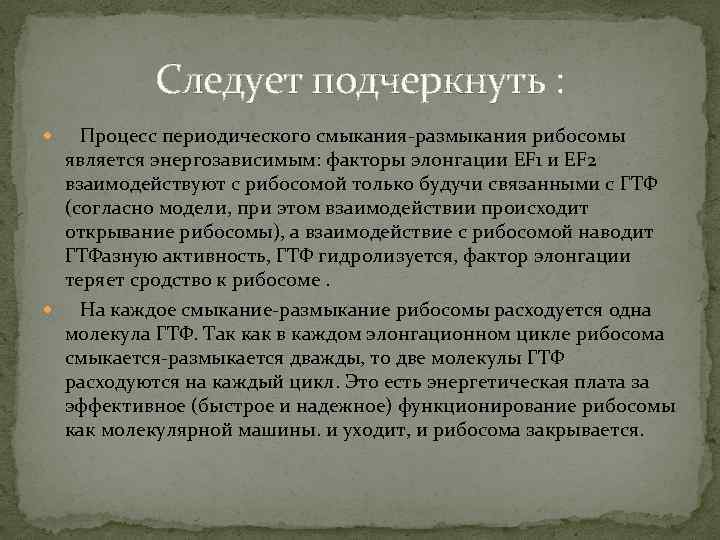 Следует подчеркнуть :

Процесс периодического смыкания-размыкания рибосомы является энергозависимым: факторы элонгации EF1 и EF2 взаимодействуют с рибосомой только будучи связанными с ГТФ (согласно модели, при этом взаимодействии происходит открывание рибосомы), а взаимодействие с рибосомой наводит ГТФазную активность, ГТФ гидролизуется, фактор элонгации теряет сродство к рибосоме .

На каждое смыкание-размыкание рибосомы расходуется одна молекула ГТФ. Так как в каждом элонгационном цикле рибосома смыкается-размыкается дважды, то две молекулы ГТФ расходуются на каждый цикл. Это есть энергетическая плата за эффективное (быстрое и надежное) функционирование рибосомы как молекулярной машины. и уходит, и рибосома закрывается.